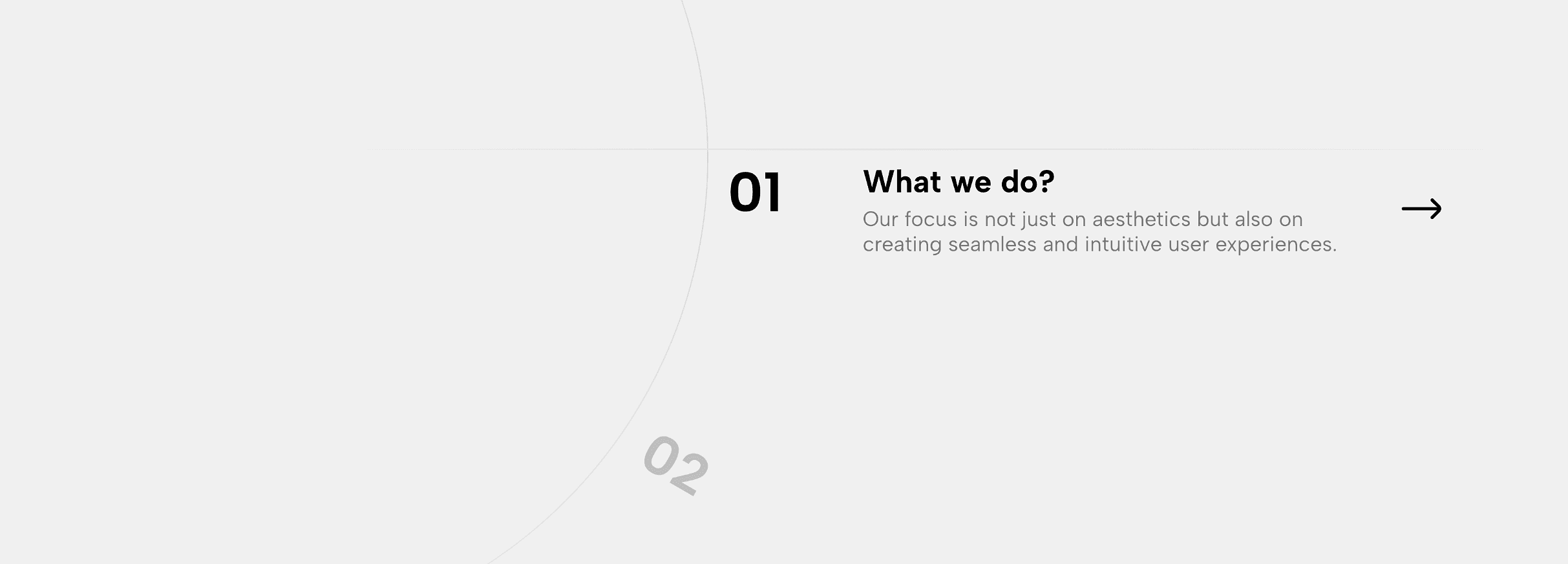 01

What we do?

Our focus is not just on aesthetics but also on creating seamless and intuitive user experiences.

→

02